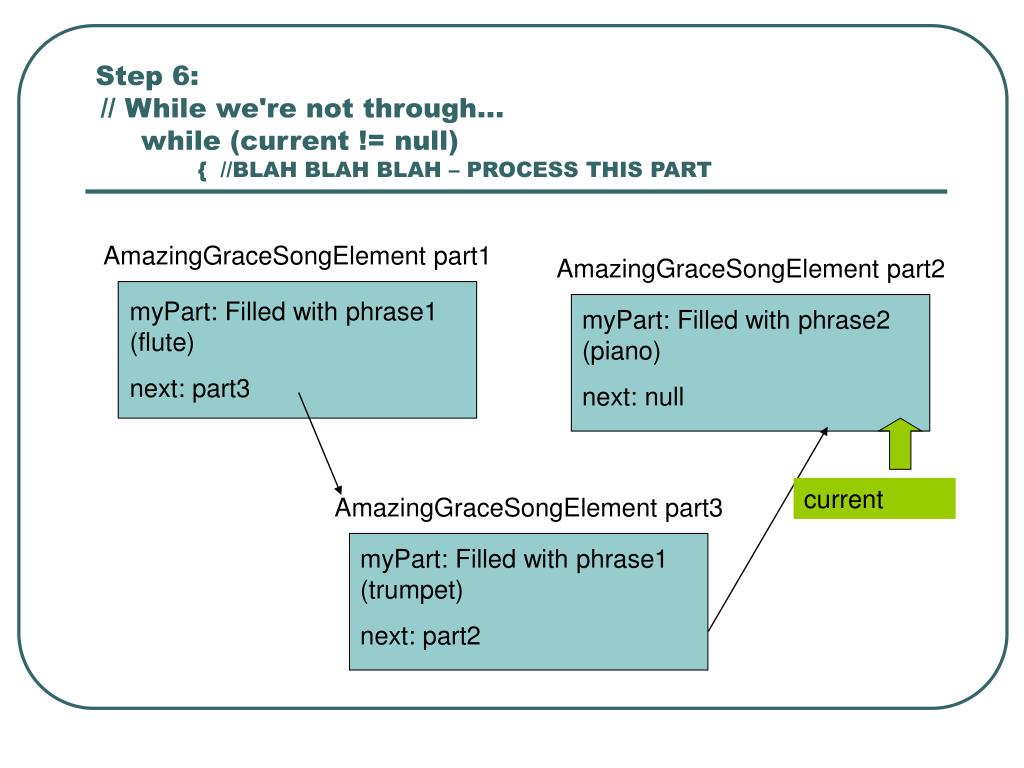 Step 6:
// While we're not through…
while (current != null)
{ //BLAH BLAH BLAH – PROCESS THIS PART

AmazingGraceSongElement part1

myPart: Filled with phrase1 (flute)

next: part3

AmazingGraceSongElement part2

myPart: Filled with phrase2 (piano)

next: null

current

AmazingGraceSongElement part3

myPart: Filled with phrase1 (trumpet)

next: part2